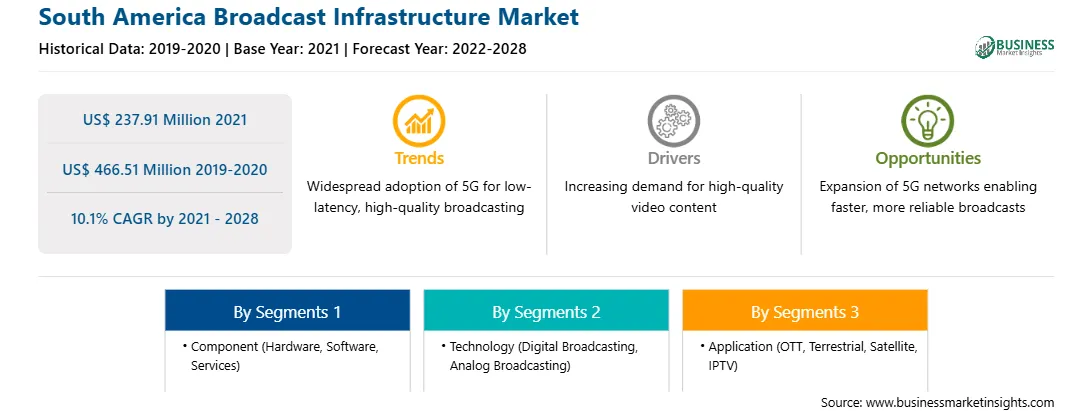 South America Broadcast Infrastructure Market

Historical Data: 2019-2020 | Base Year: 2021 | Forecast Year: 2022-2028

BUSINESS Market Insights

US$ 237.91 Million 2021

US$ 466.51 Million 2019-2020

10.1% CAGR by 2021 - 2028

Trends

Widespread adoption of 5G for low-latency, high-quality broadcasting

Drivers

Increasing demand for high-quality video content

Opportunities

Expansion of 5G networks enabling faster, more reliable broadcasts

By Segments 1

• Component (Hardware, Software, Services)

By Segments 2

• Technology (Digital Broadcasting, Analog Broadcasting)

By Segments 3

• Application (OTT, Terrestrial, Satellite, IPTV)

Source: www.businessmarketinsights.com